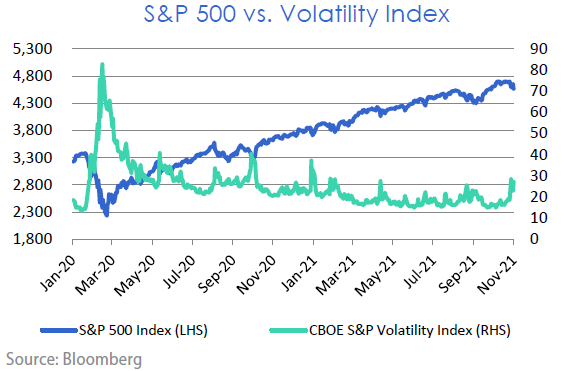 S&P 500 vs. Volatility Index

5,300
4,800
4,300
3,800
3,300
2,800
2,300
1,800

90
80
70
60
50
40
30
20
10
0

Jan-20
Mar-20
May-20
Jul-20
Sep-20
Nov-20
Jan-21
Mar-21
May-21
Jul-21
Sep-21
Nov-21

S&P 500 Index (LHS)
CBOE S&P Volatility Index (RHS)

Source: Bloomberg